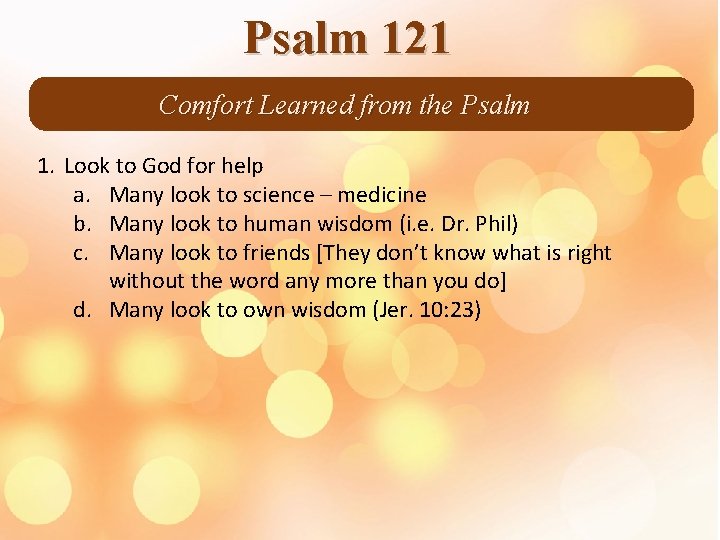 Psalm 121

Comfort Learned from the Psalm

1. Look to God for help
a. Many look to science – medicine
b. Many look to human wisdom (i.e. Dr. Phil)
c. Many look to friends [They don't know what is right without the word any more than you do]
d. Many look to own wisdom (Jer. 10:23)